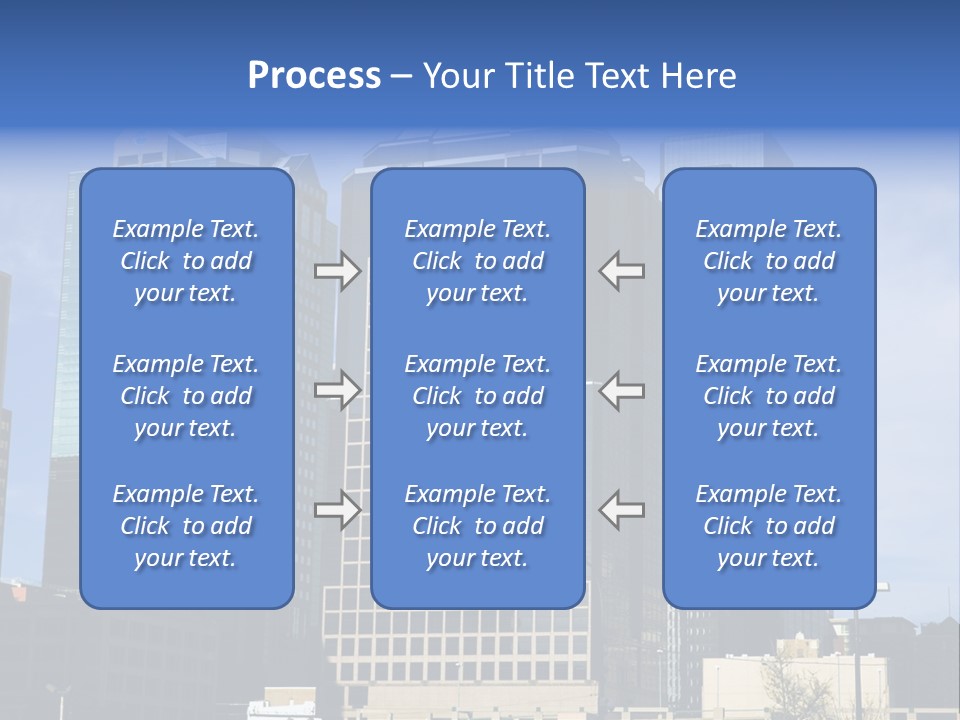 Process – Your Title Text Here

Example Text. Click to add your text.

Example Text. Click to add your text.

Example Text. Click to add your text.

Example Text. Click to add your text.

Example Text. Click to add your text.

Example Text. Click to add your text.

Example Text. Click to add your text.

Example Text. Click to add your text.

Example Text. Click to add your text.